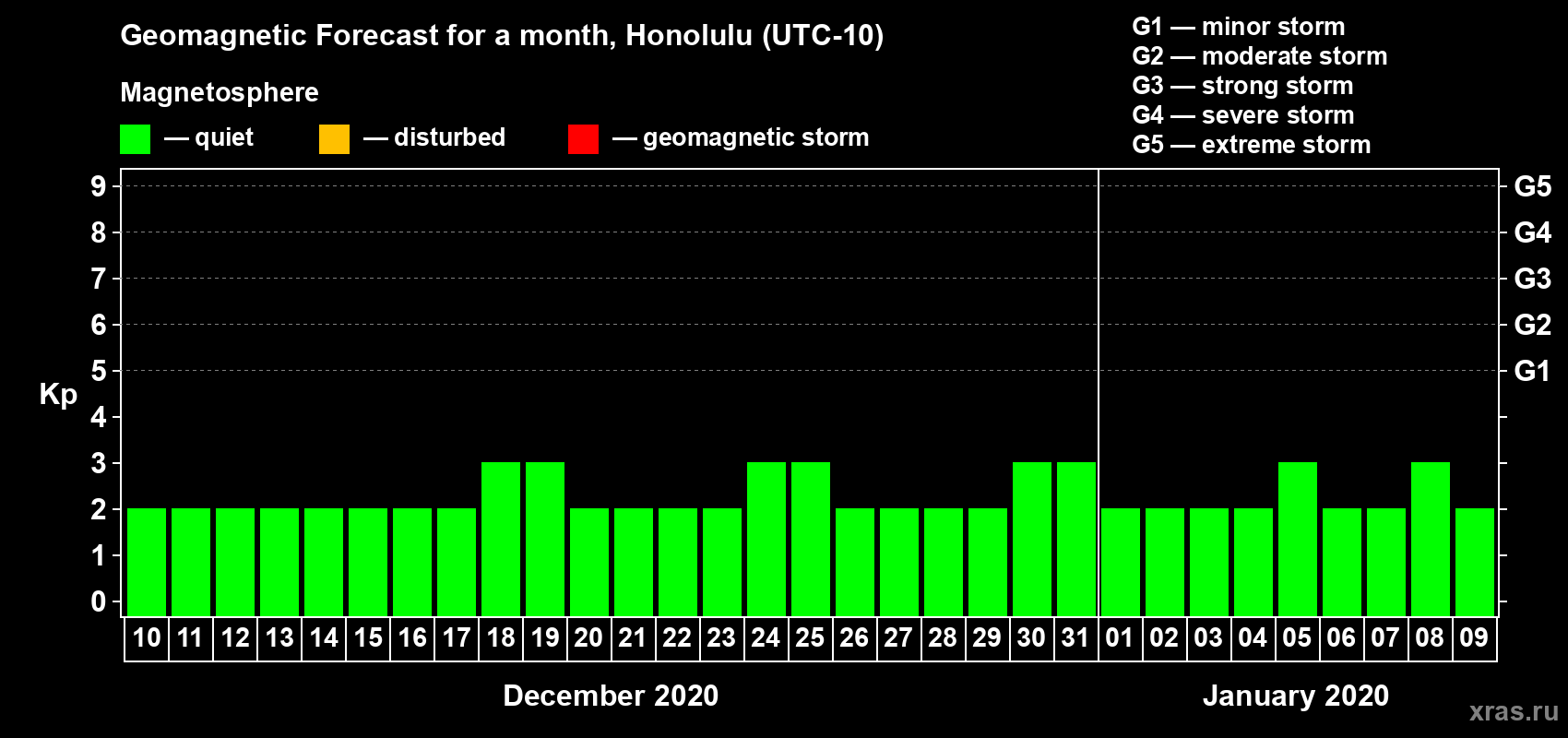 Geomagnetic Forecast for a month, Honolulu (UTC-10)

Magnetosphere

— quiet — disturbed — geomagnetic storm

G1 — minor storm
G2 — moderate storm
G3 — strong storm
G4 — severe storm
G5 — extreme storm

Kp

9 8 7 6 5 4 3 2 1 0

G5 G4 G3 G2 G1

10 11 12 13 14 15 16 17 18 19 20 21 22 23 24 25 26 27 28 29 30 31 01 02 03 04 05 06 07 08 09

December 2020

January 2020

xras.ru